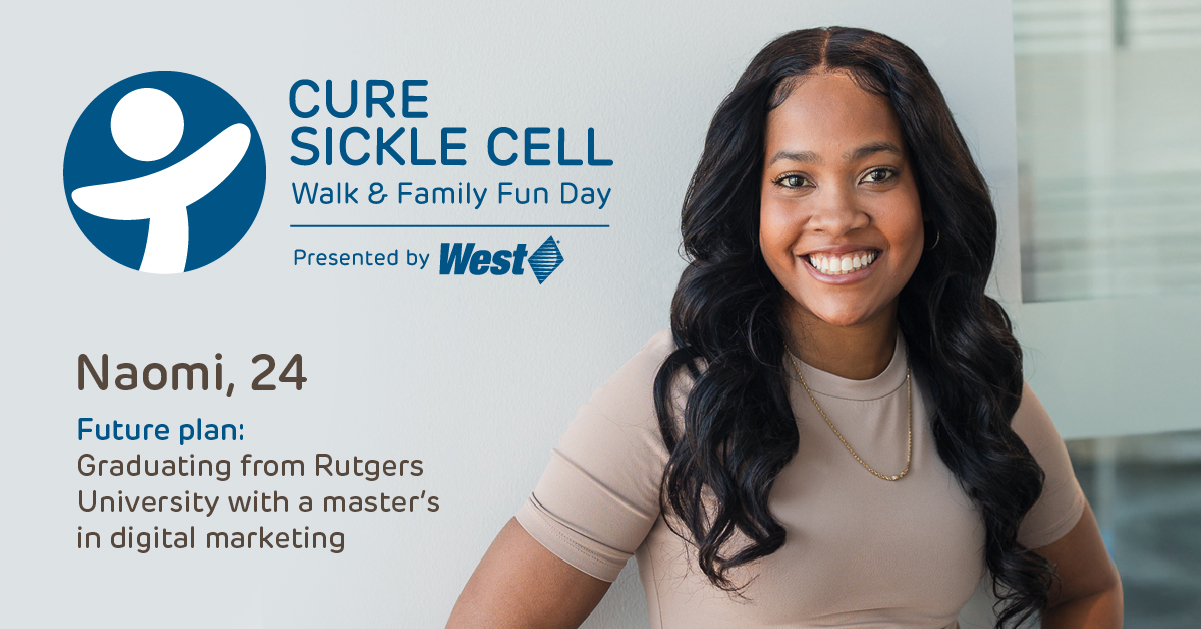 CURE SICKLE CELL
Walk & Family Fun Day

Presented by West

Naomi, 24

Future plan:
Graduating from Rutgers University with a master's in digital marketing